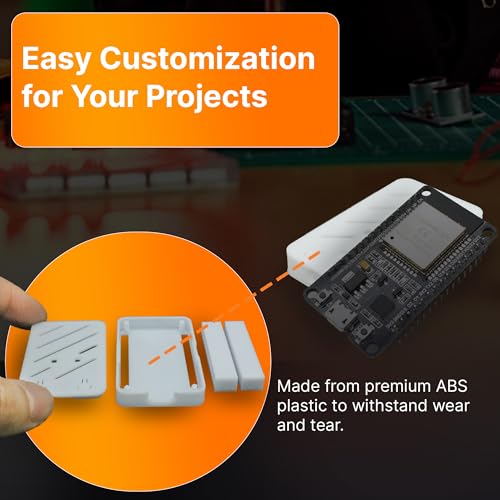 Easy Customization for Your Projects

Made from premium ABS plastic to withstand wear and tear.